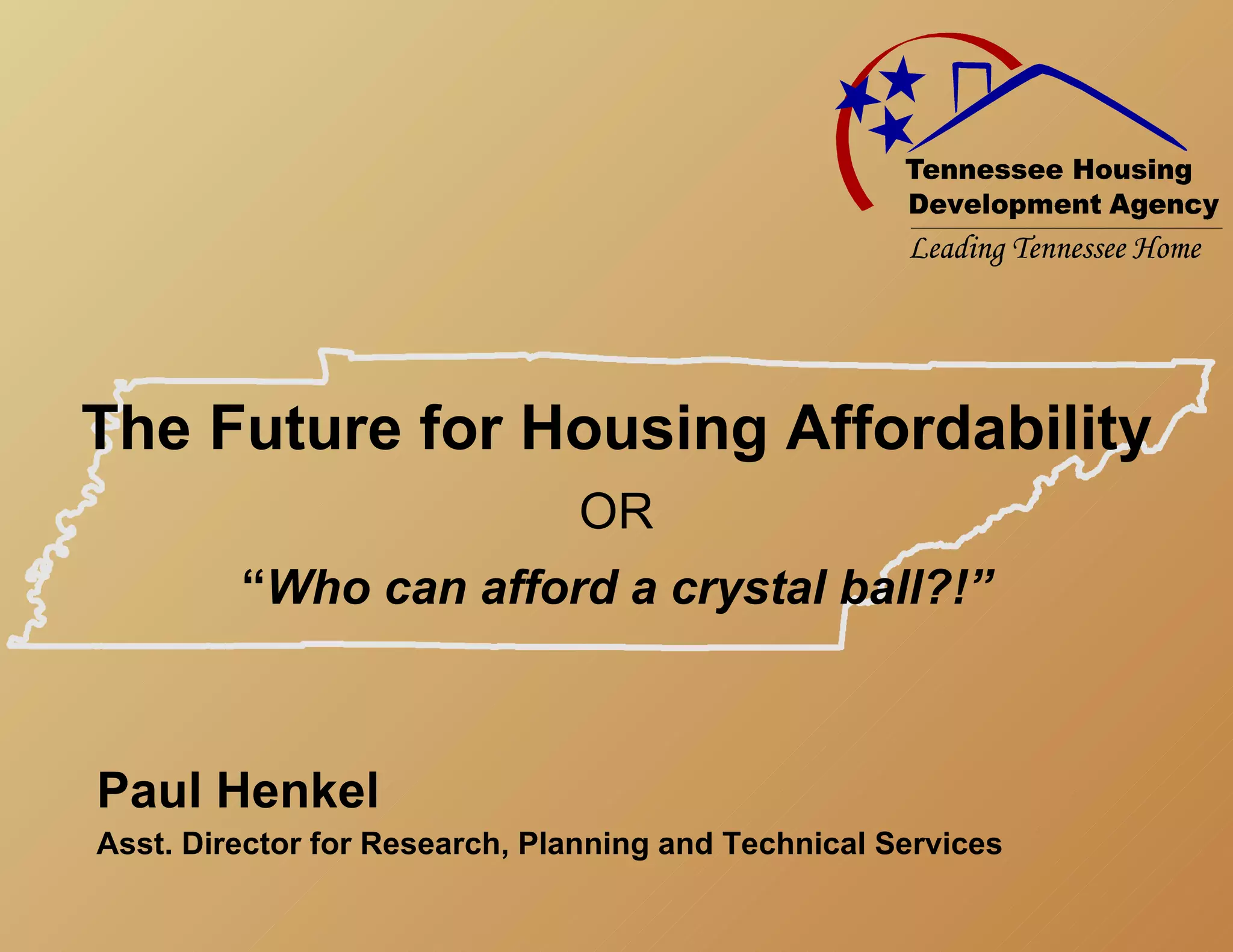 Tennessee Housing Development Agency
Leading Tennessee Home

The Future for Housing Affordability

OR

“Who can afford a crystal ball?!”

Paul Henkel

Asst. Director for Research, Planning and Technical Services